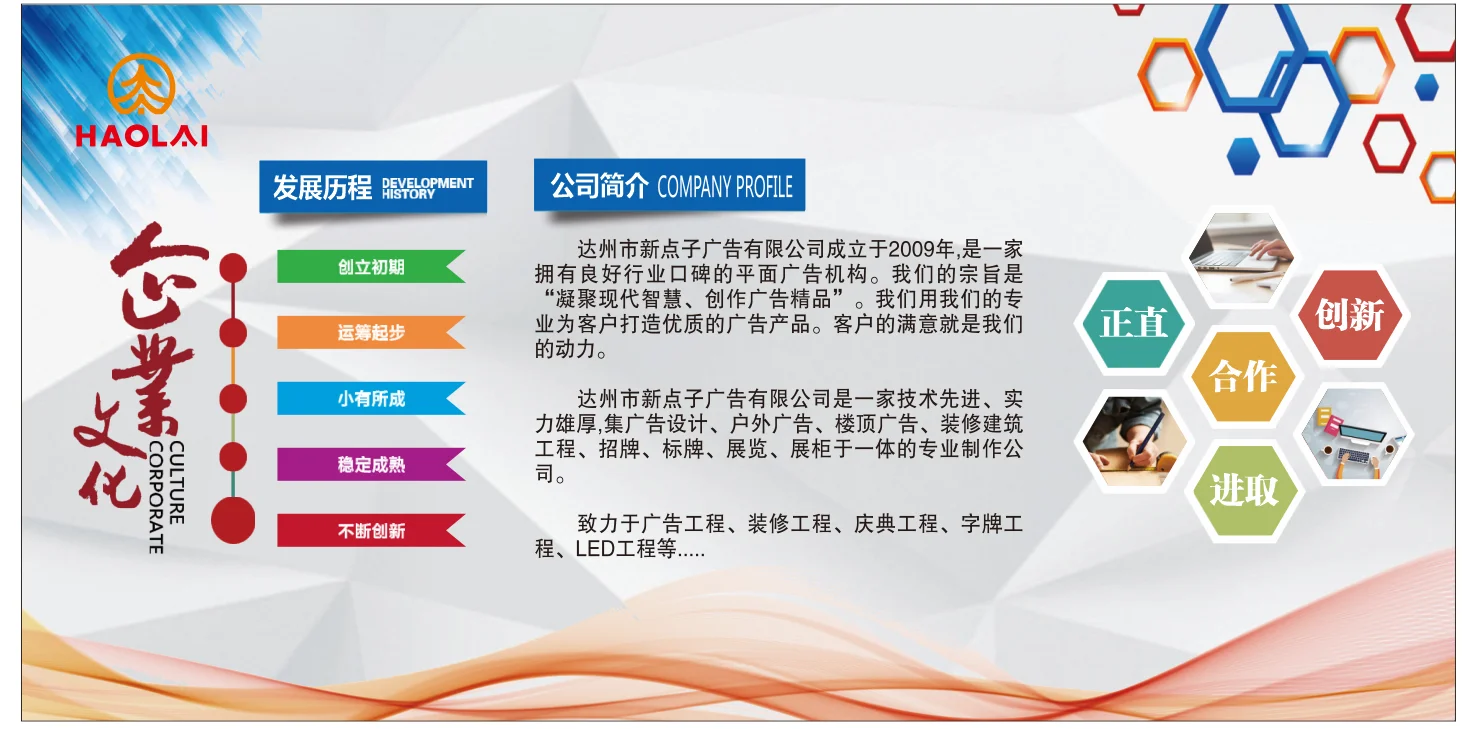 HAOLAI

企业文化
CULTURE
CORPORATE

发展历程 DEVELOPMENT HISTORY

创立初期

运筹起步

小有所成

稳定成熟

不断创新

公司简介 COMPANY PROFILE

达州市新点子广告有限公司成立于2009年,是一家拥有良好行业口碑的平面广告机构。我们的宗旨是“凝聚现代智慧、创作广告精品”。我们用我们的专业为客户打造优质的广告产品。客户的满意就是我们的动力。

达州市新点子广告有限公司是一家技术先进、实力雄厚,集广告设计、户外广告、楼顶广告、装修建筑工程、招牌、标牌、展览、展柜于一体的专业制作公司。

致力于广告工程、装修工程、庆典工程、字牌工程、LED工程等.....

正直

创新

合作

进取